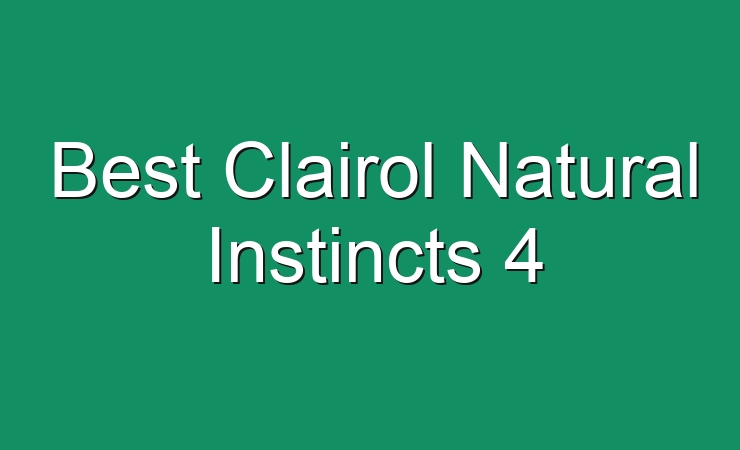 Best Clairol Natural Instincts 4